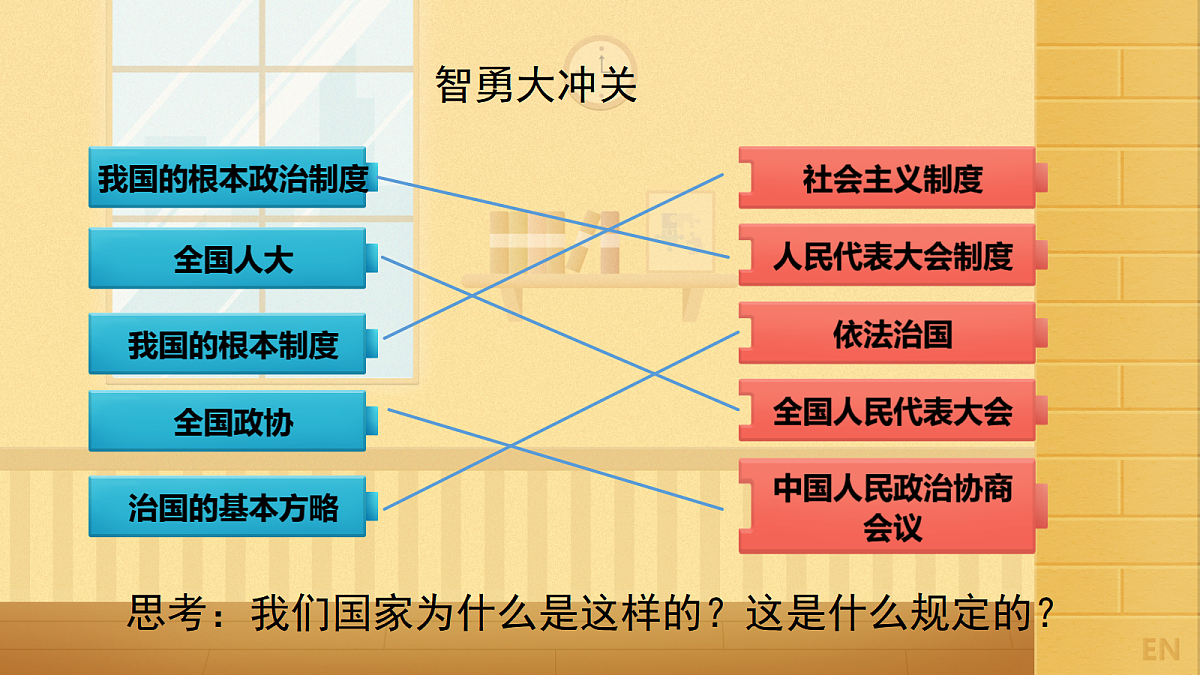 智勇大冲关

我国的根本政治制度

全国人大

我国的根本制度

全国政协

治国的基本方略

社会主义制度

人民代表大会制度

依法治国

全国人民代表大会

中国人民政治协商会议

思考：我们国家为什么是这样的？这是什么规定的？

EN